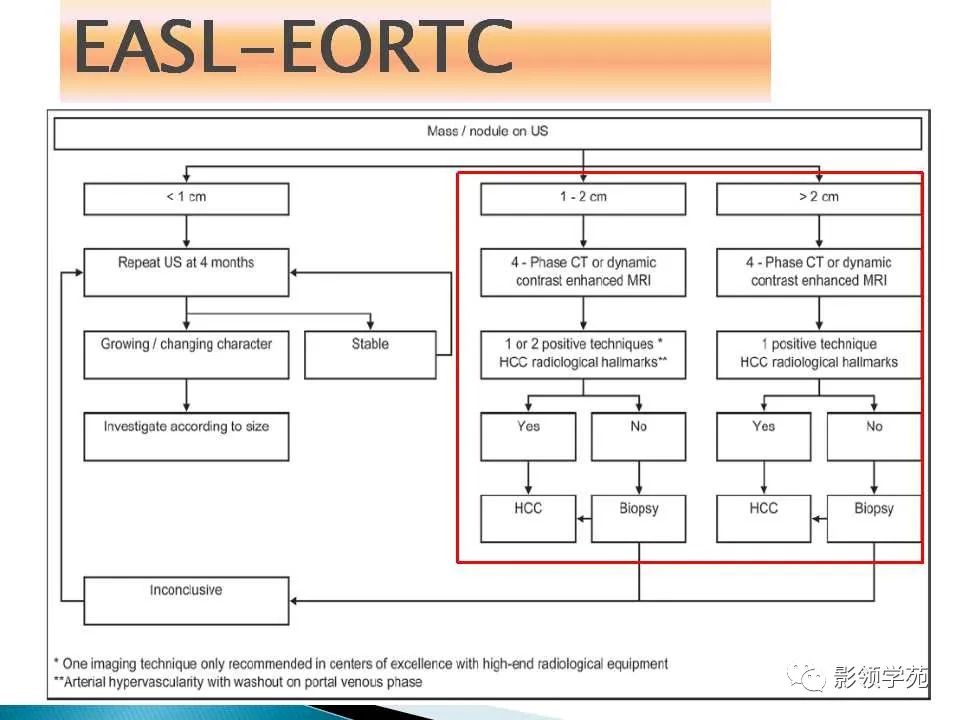 EASL-EORTC

Mass / nodule on US

< 1 cm

Repeat US at 4 months

Growing / changing character

Stable

Investigate according to size

Inconclusive

1 - 2 cm

4 - Phase CT or dynamic contrast enhanced MRI

1 or 2 positive techniques * HCC radiological hallmarks**

Yes

No

HCC

Biopsy

> 2 cm

4 - Phase CT or dynamic contrast enhanced MRI

1 positive technique HCC radiological hallmarks

Yes

No

HCC

Biopsy

* One imaging technique only recommended in centers of excellence with high-end radiological equipment
**Arterial hypervascularity with washout on portal venous phase

影领学苑